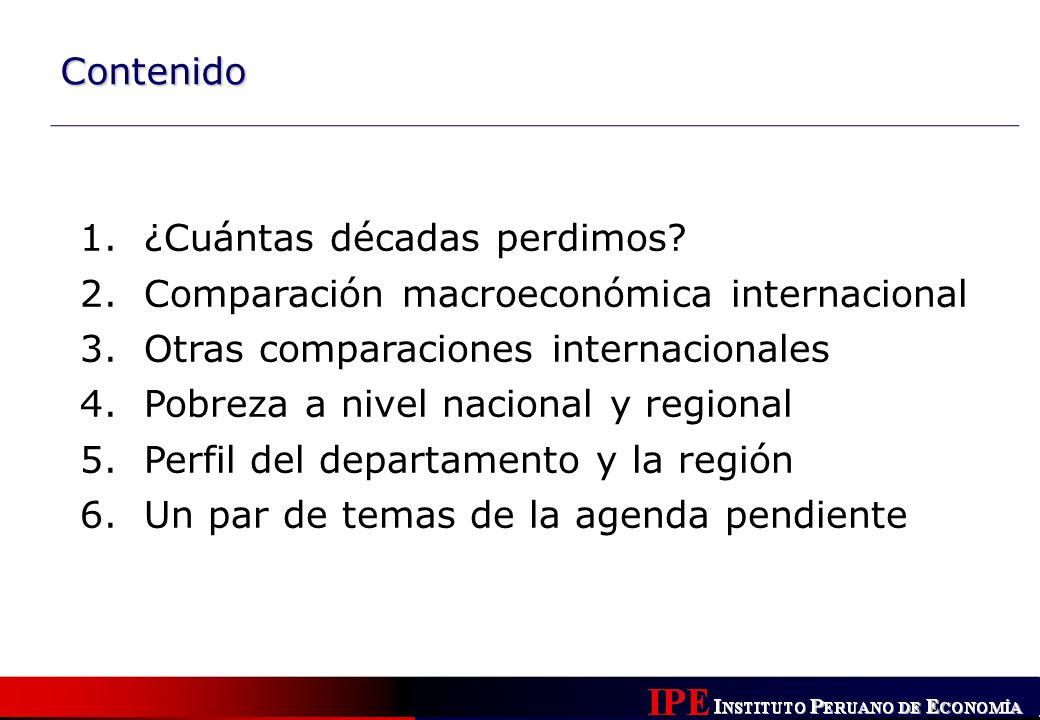 Contenido

1. ¿Cuántas décadas perdimos?
2. Comparación macroeconómica internacional
3. Otras comparaciones internacionales
4. Pobreza a nivel nacional y regional
5. Perfil del departamento y la región
6. Un par de temas de la agenda pendiente

IPE INSTITUTO PERUANO DE ECONOMÍA